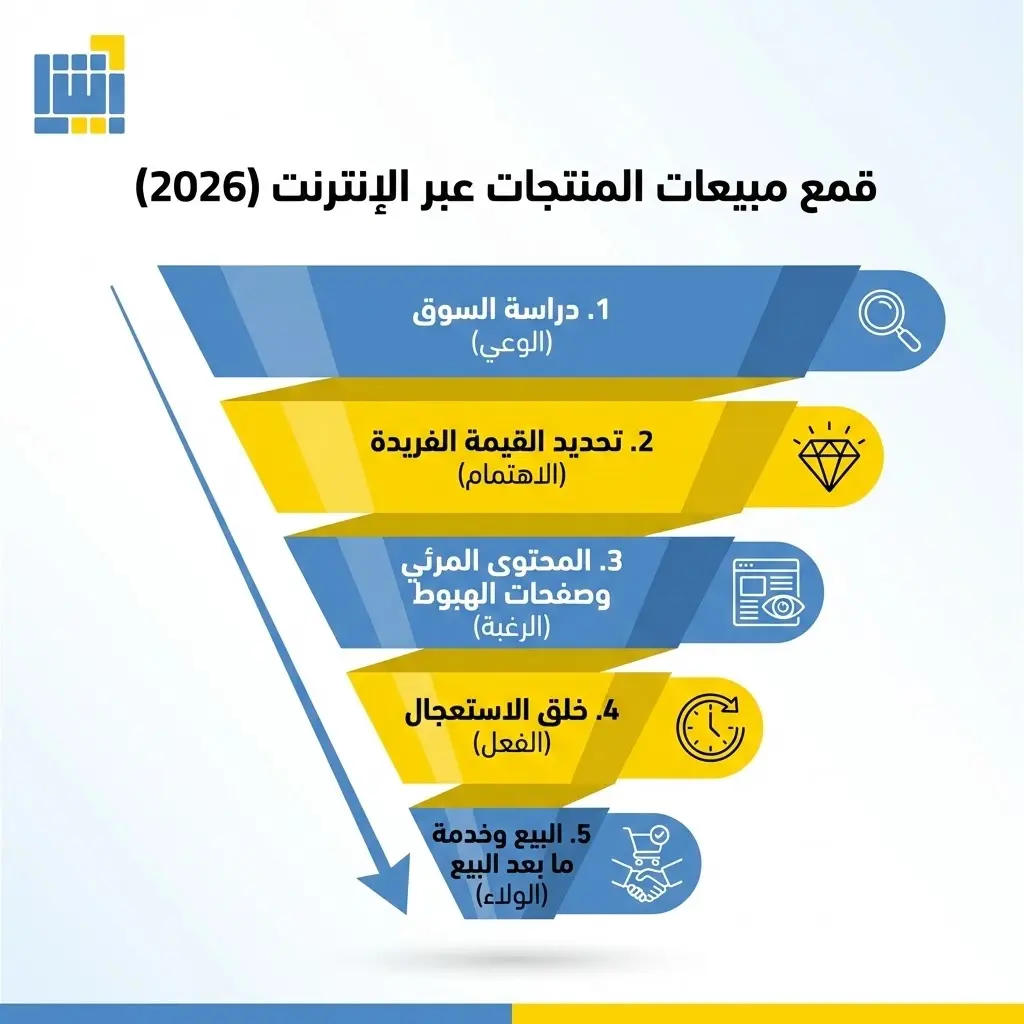 قمع مبيعات المنتجات عبر الإنترنت (2026)

1. دراسة السوق
(الوعي)

2. تحديد القيمة الفريدة
(الاهتمام)

3. المحتوى المرئي وصفحات الهبوط
(الرغبة)

4. خلق الاستعجال
(الفعل)

5. البيع وخدمة ما بعد البيع
(الولاء)